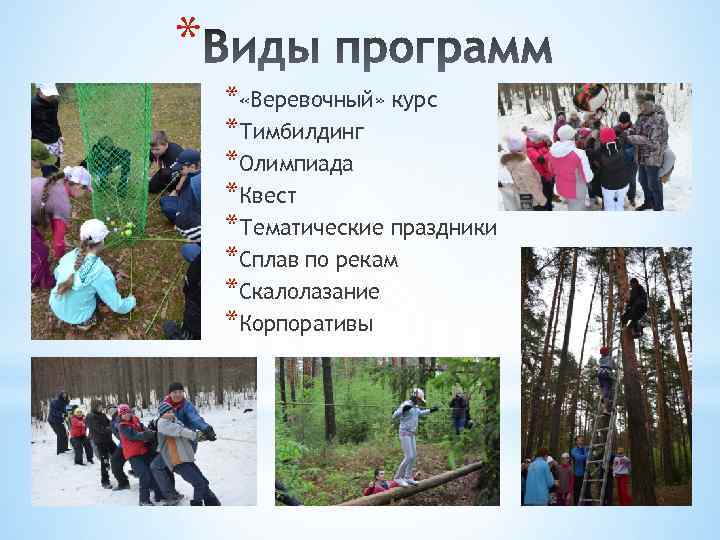 *Виды программ

*«Веревочный» курс
*Тимбилдинг
*Олимпиада
*Квест
*Тематические праздники
*Сплав по рекам
*Скалолазание
*Корпоративы